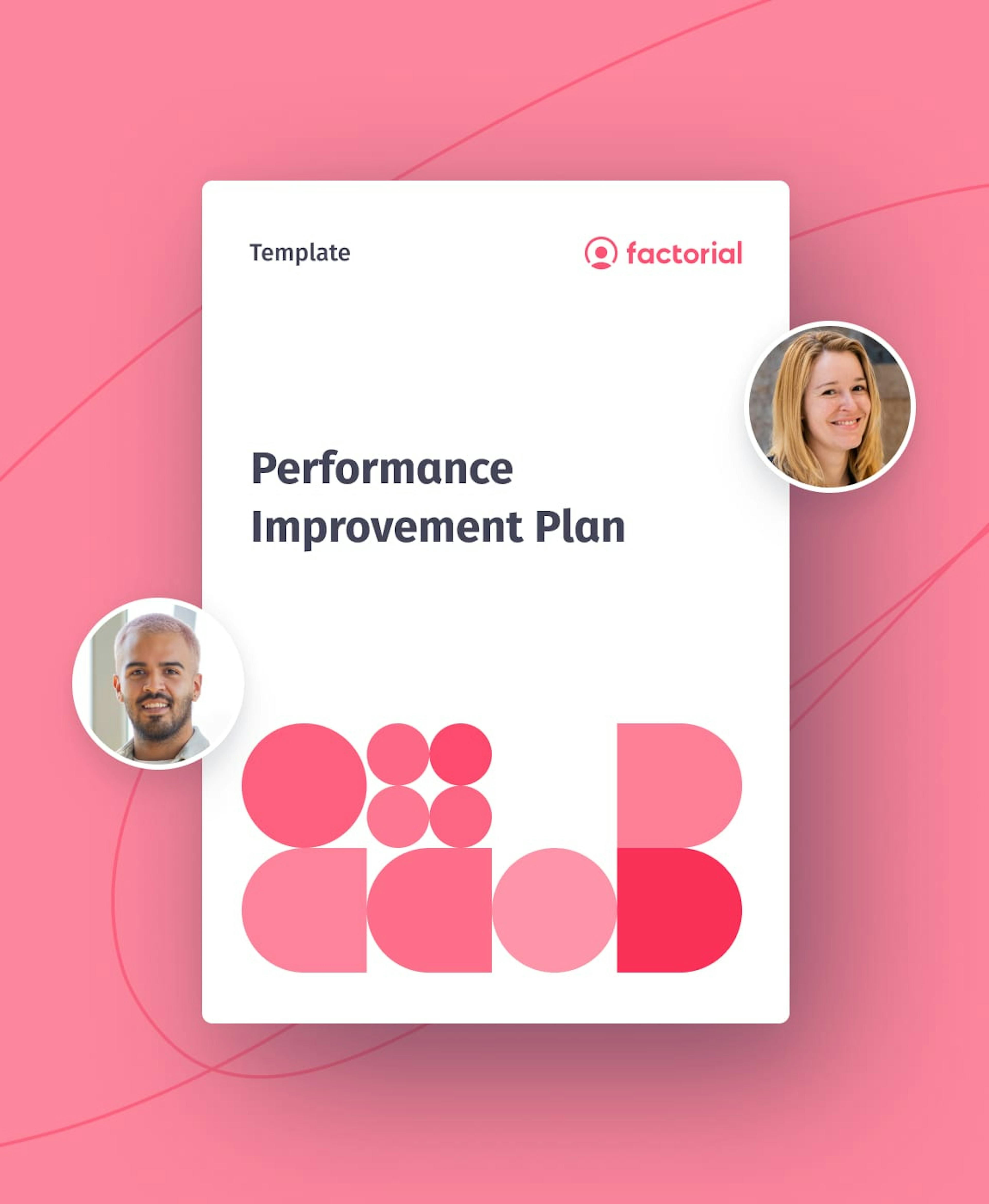 Template

factorial

Performance Improvement Plan